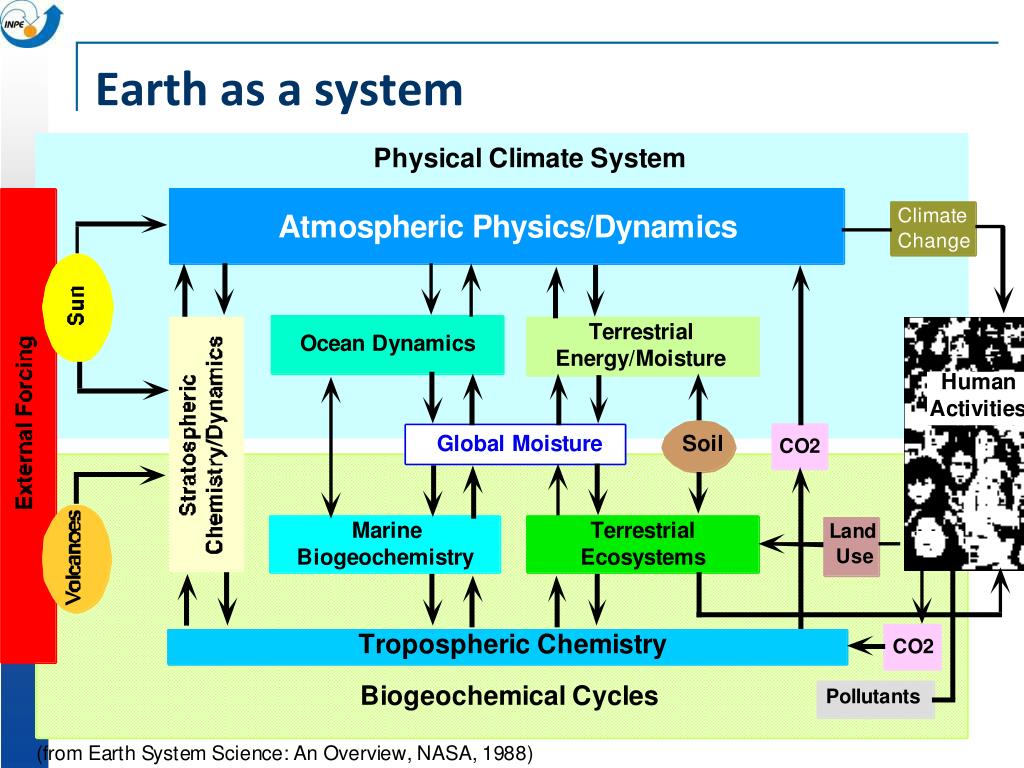 INPE

Earth as a system

Physical Climate System

External Forcing

Sun

Volcanoes

Atmospheric Physics/Dynamics

Climate Change

Stratospheric Chemistry/Dynamics

Ocean Dynamics

Terrestrial Energy/Moisture

Human Activities

Global Moisture

Soil

CO2

Marine Biogeochemistry

Terrestrial Ecosystems

Land Use

Tropospheric Chemistry

CO2

Biogeochemical Cycles

Pollutants

(from Earth System Science: An Overview, NASA, 1988)